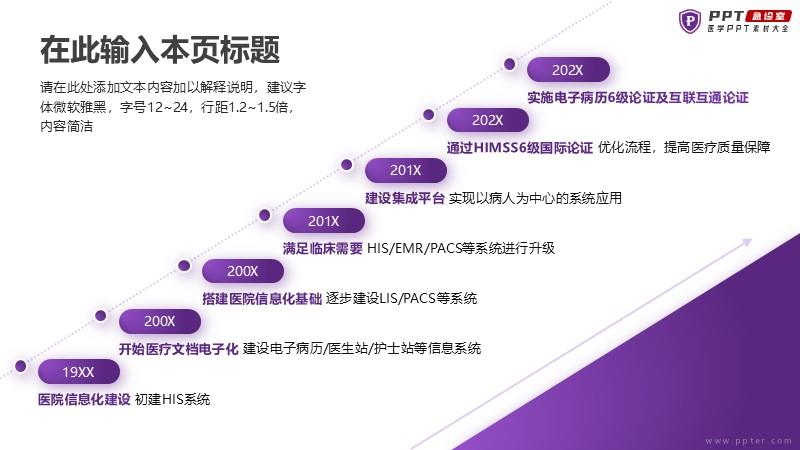 PPT 急诊室
医学PPT素材大全

在此输入本页标题

请在此处添加文本内容加以解释说明，建议字体微软雅黑，字号12~24，行距1.2~1.5倍，内容简洁

202X
实施电子病历6级论证及互联互通论证

202X
通过HIMSS6级国际论证 优化流程，提高医疗质量保障

201X
建设集成平台 实现以病人为中心的系统应用

201X
满足临床需要 HIS/EMR/PACS等系统进行升级

200X
搭建医院信息化基础 逐步建设LIS/PACS等系统

200X
开始医疗文档电子化 建设电子病历/医生站/护士站等信息系统

19XX
医院信息化建设 初建HIS系统

www.ppter.com